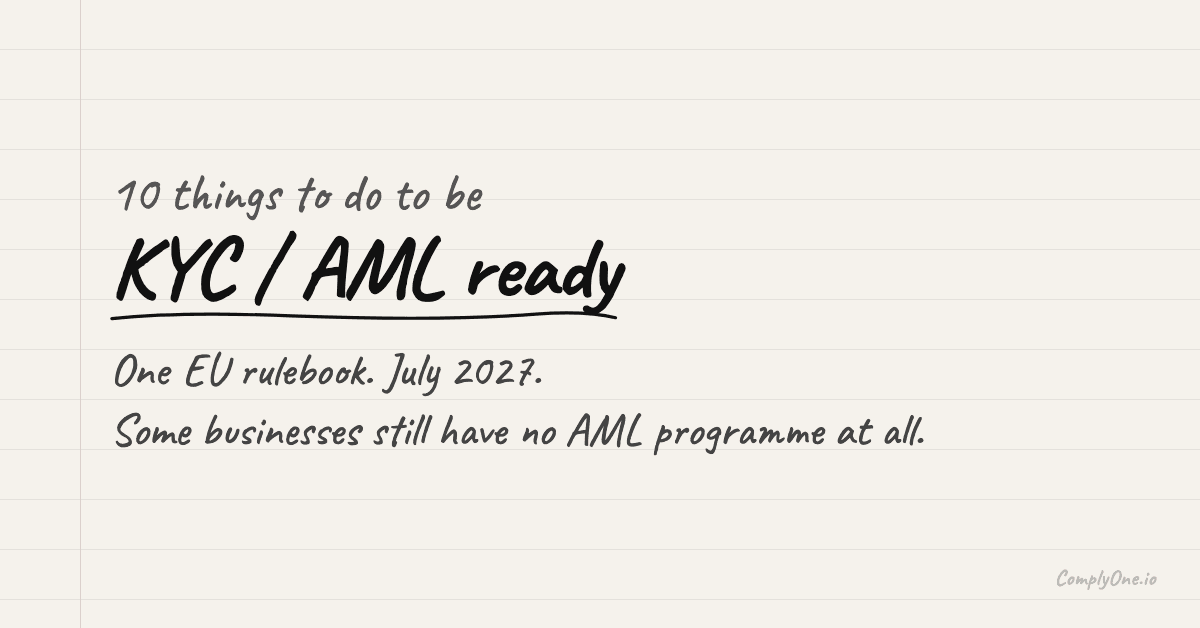 10 things to do to be

KYC / AML ready

One EU rulebook. July 2027.

Some businesses still have no AML programme at all.

ComplyOne.io